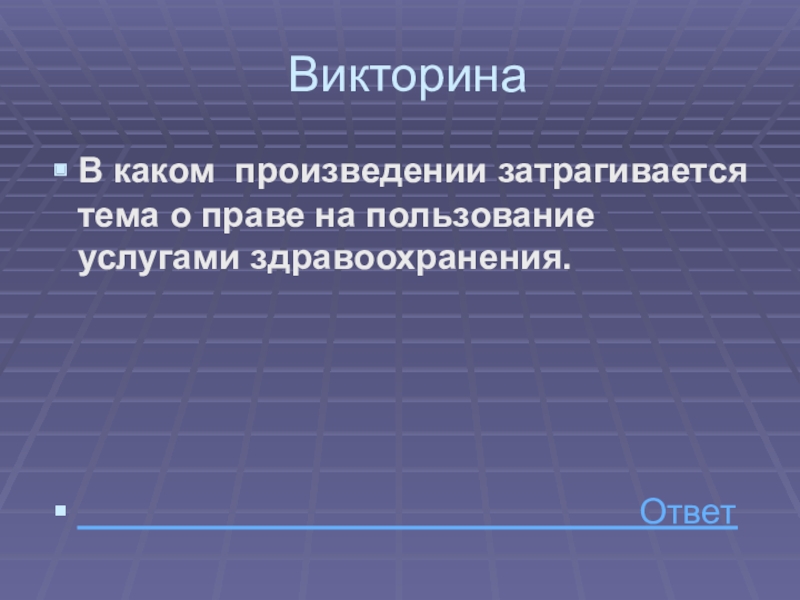 Викторина

В каком произведении затрагивается тема о праве на пользование услугами здравоохранения.

Ответ